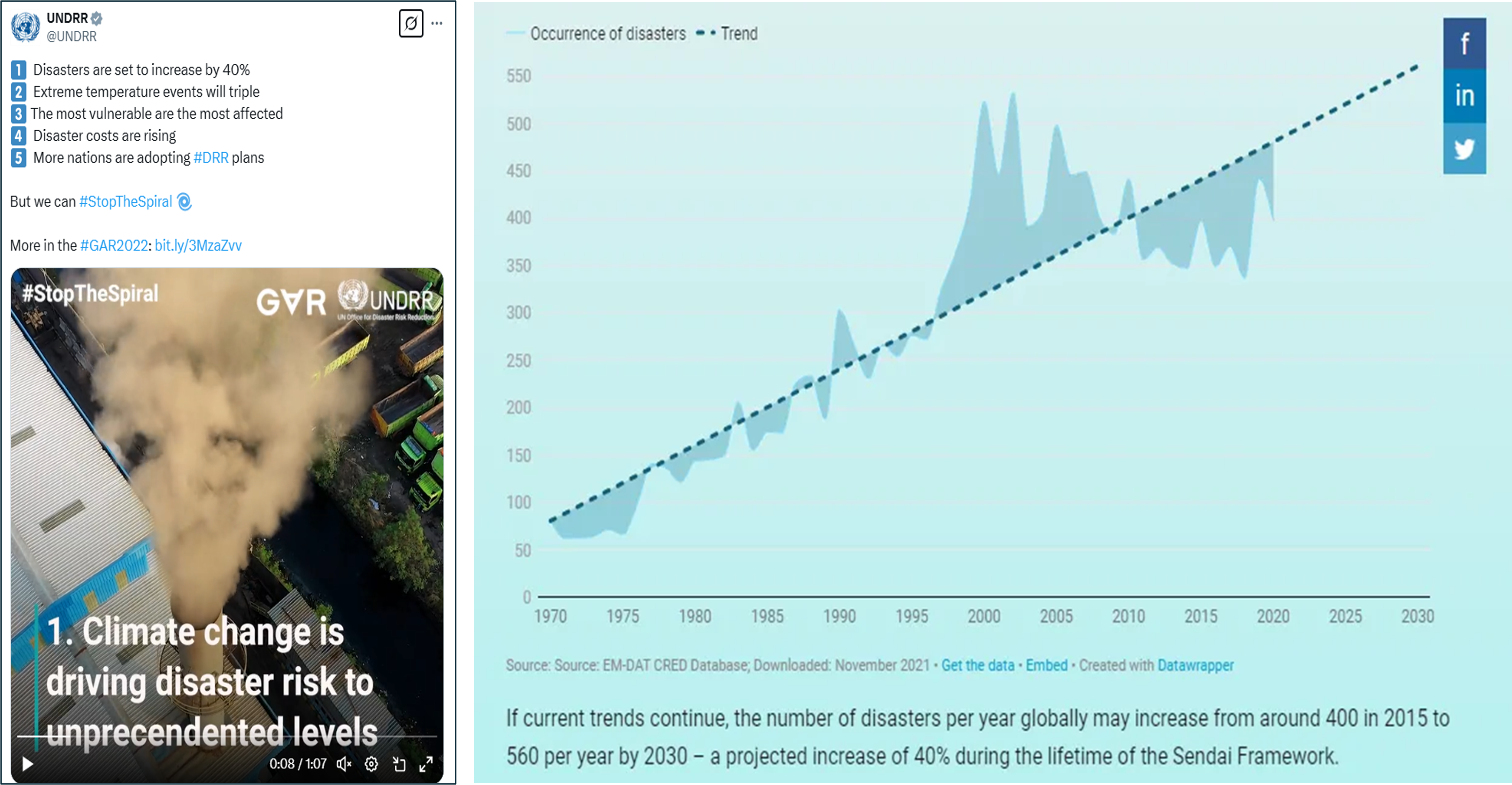 UNDRR
@UNDRR

1 Disasters are set to increase by 40%
2 Extreme temperature events will triple
3 The most vulnerable are the most affected
4 Disaster costs are rising
5 More nations are adopting #DRR plans

But we can #StopTheSpiral

More in the #GAR2022: bit.ly/3MzaZvv

#StopTheSpiral
GAR UNDRR
UN Office for Disaster Risk Reduction

1. Climate change is driving disaster risk to unprecendented levels

0:08 / 1:07

Occurrence of disasters Trend

550
500
450
400
350
300
250
200
150
100
50
0

1970 1975 1980 1985 1990 1995 2000 2005 2010 2015 2020 2025 2030

f
in

Source: Source: EM-DAT CRED Database; Downloaded: November 2021 • Get the data • Embed • Created with Datawrapper

If current trends continue, the number of disasters per year globally may increase from around 400 in 2015 to 560 per year by 2030 – a projected increase of 40% during the lifetime of the Sendai Framework.